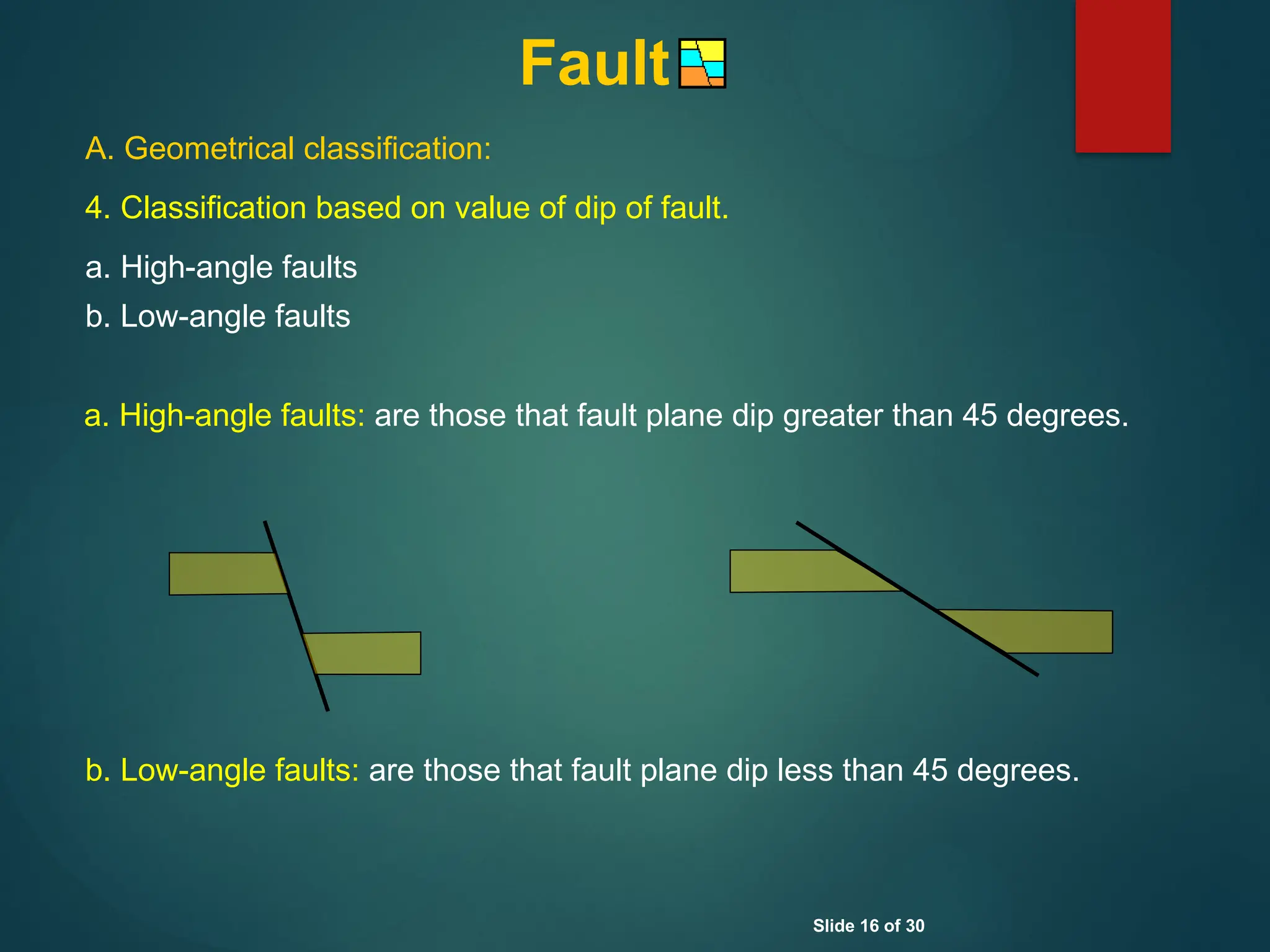 Fault

A. Geometrical classification:

4. Classification based on value of dip of fault.

a. High-angle faults

b. Low-angle faults

a. High-angle faults: are those that fault plane dip greater than 45 degrees.

b. Low-angle faults: are those that fault plane dip less than 45 degrees.

Slide 16 of 30